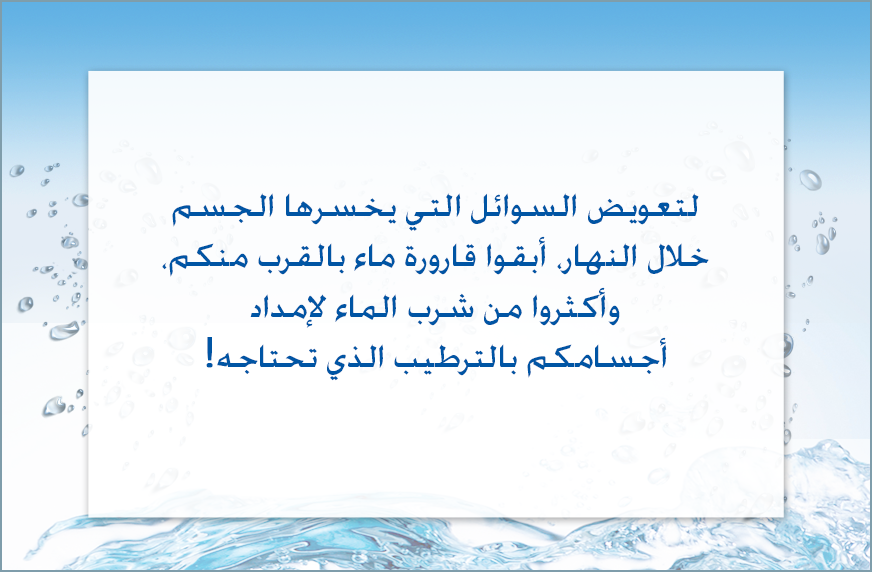 لتعويض السوائل التي يخسرها الجسم خلال النهار، أبقوا قارورة ماء بالقرب منكم، وأكثروا من شرب الماء لإمداد أجسامكم بالترطيب الذي تحتاجه!